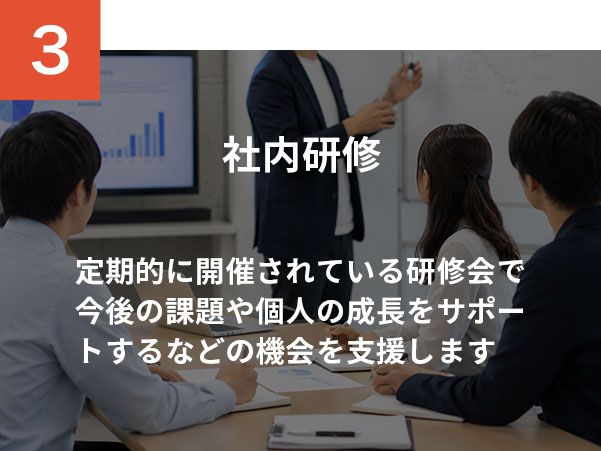 3

社内研修

定期的に開催されている研修会で今後の課題や個人の成長をサポートするなどの機会を支援します